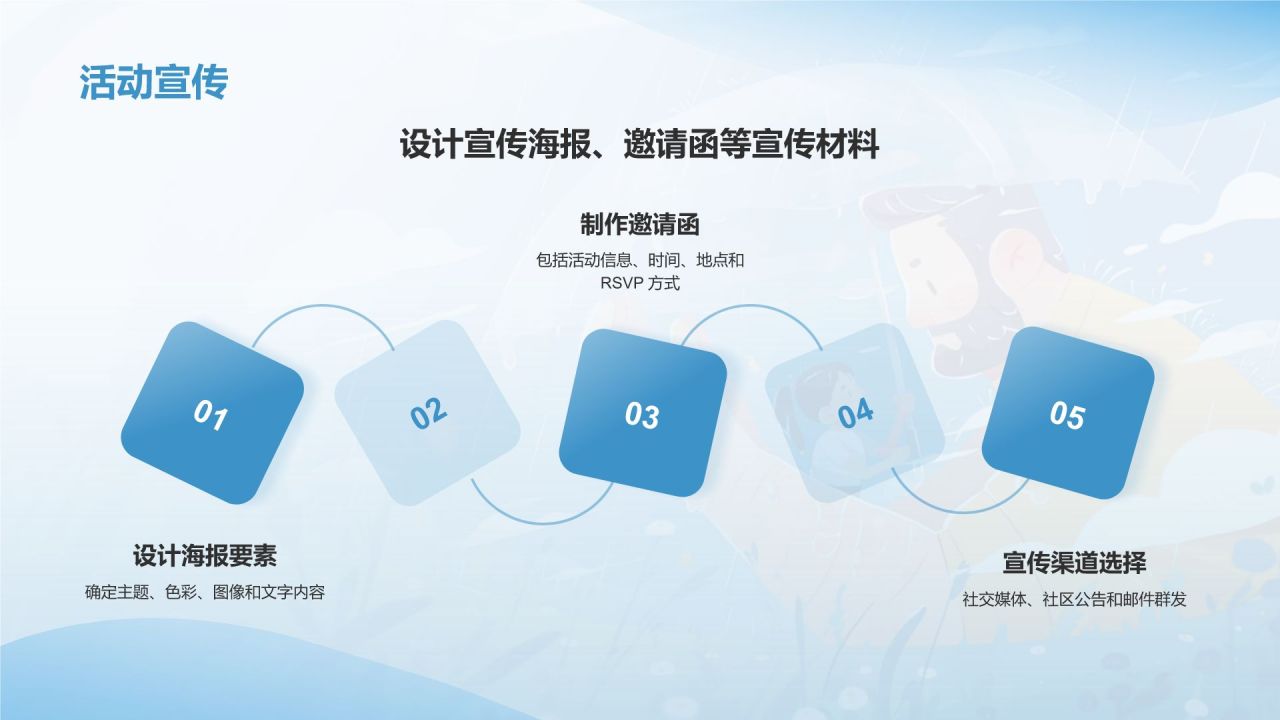 活动宣传

设计宣传海报、邀请函等宣传材料

制作邀请函

包括活动信息、时间、地点和 RSVP 方式

01

02

03

04

05

设计海报要素

确定主题、色彩、图像和文字内容

宣传渠道选择

社交媒体、社区公告和邮件群发